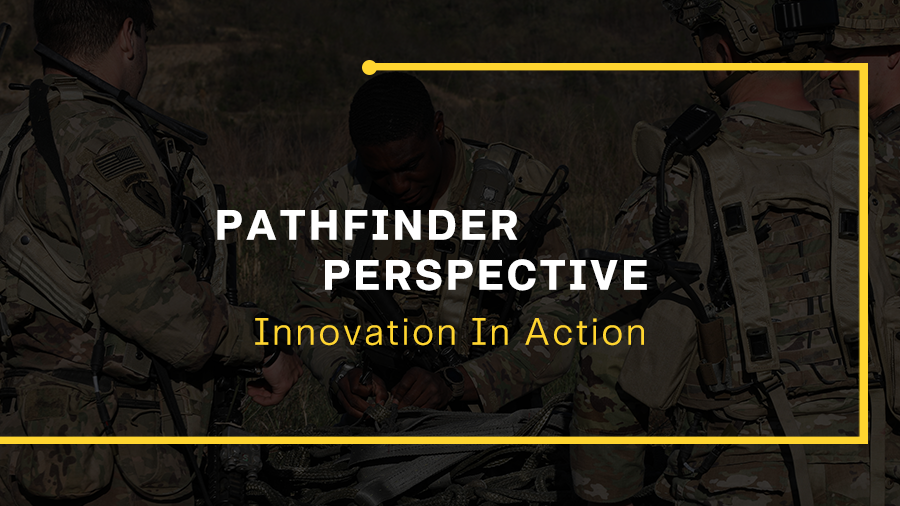 PATHFINDER
PERSPECTIVE
Innovation In Action